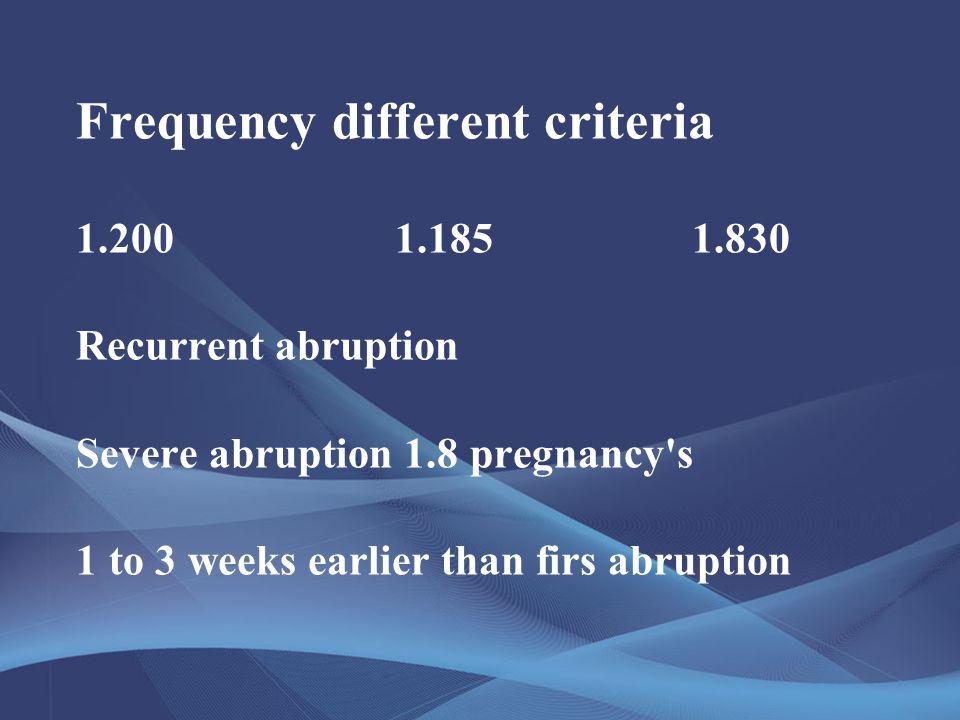 Frequency different criteria

1.200 1.185 1.830

Recurrent abruption

Severe abruption 1.8 pregnancy's

1 to 3 weeks earlier than firs abruption